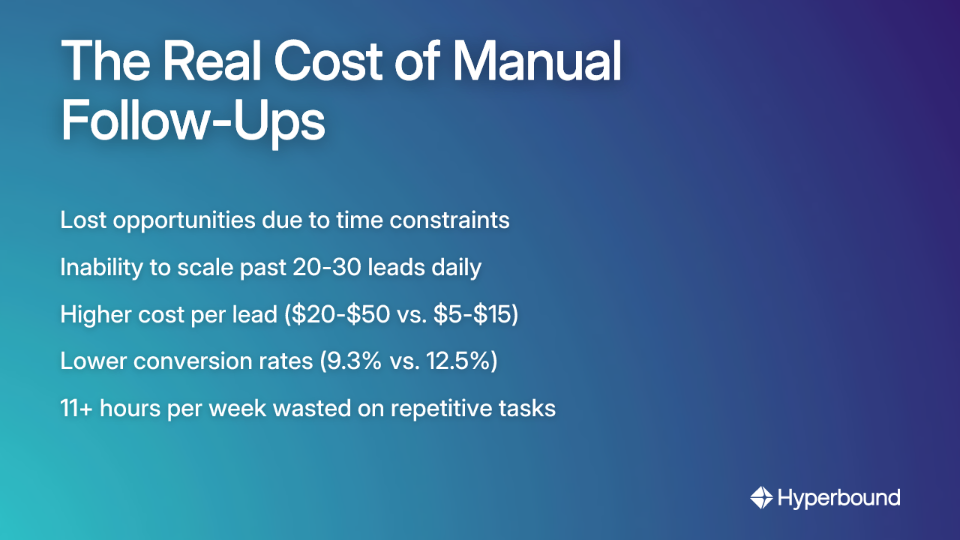 The Real Cost of Manual Follow-Ups

Lost opportunities due to time constraints

Inability to scale past 20-30 leads daily

Higher cost per lead (\$20-\$50 vs. \$5-\$15)

Lower conversion rates (9.3% vs. 12.5%)

11+ hours per week wasted on repetitive tasks

Hyperbound